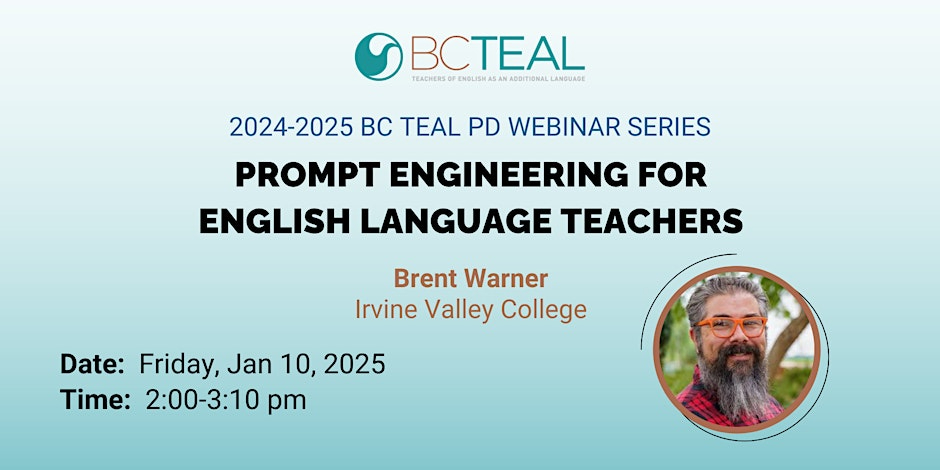 BCTEAL
TEACHERS OF ENGLISH AS AN ADDITIONAL LANGUAGE

2024-2025 BC TEAL PD WEBINAR SERIES

PROMPT ENGINEERING FOR ENGLISH LANGUAGE TEACHERS

Brent Warner
Irvine Valley College

Date: Friday, Jan 10, 2025
Time: 2:00-3:10 pm